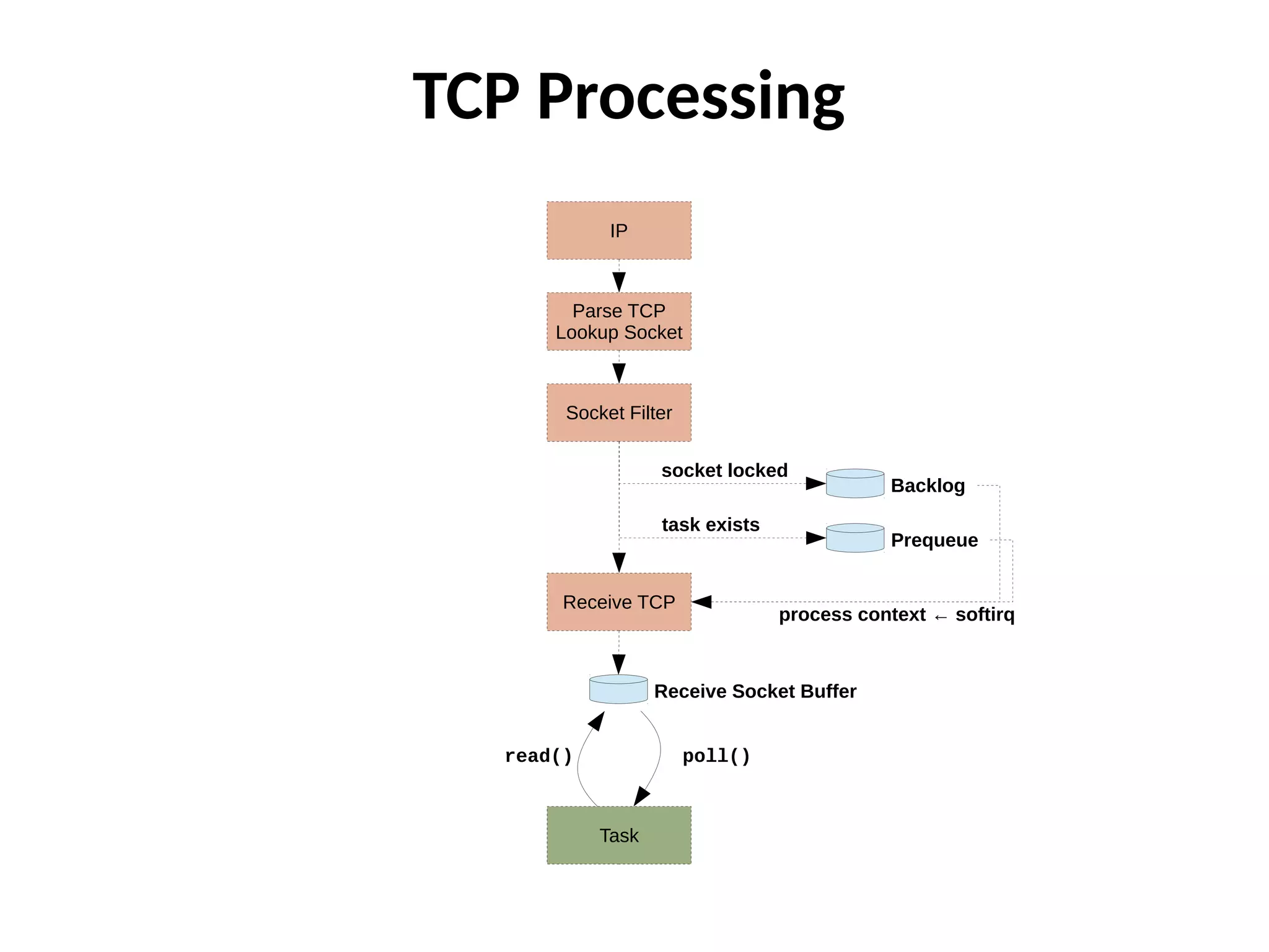 TCP Processing

IP

Parse TCP
Lookup Socket

Socket Filter

socket locked

Backlog

task exists

Prequeue

Receive TCP

process context ← softirq

Receive Socket Buffer

read()

poll()

Task